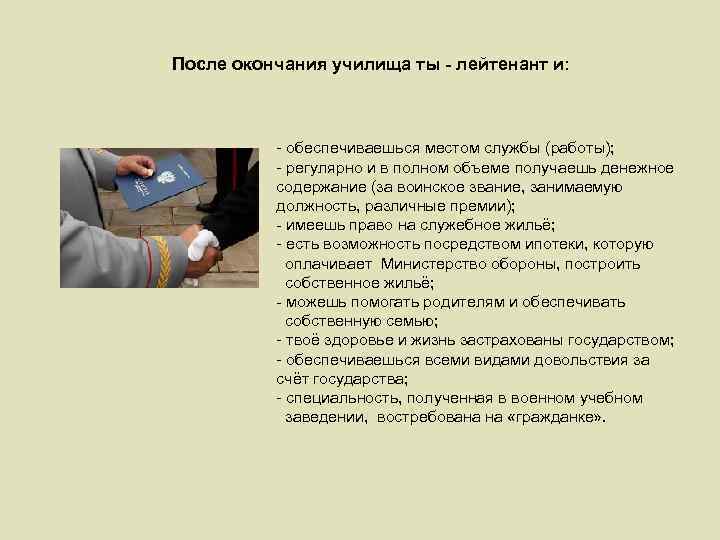 После окончания училища ты - лейтенант и:

- обеспечиваешься местом службы (работы);
- регулярно и в полном объеме получаешь денежное содержание (за воинское звание, занимаемую должность, различные премии);
- имеешь право на служебное жильё;
- есть возможность посредством ипотеки, которую оплачивает Министерство обороны, построить собственное жильё;
- можешь помогать родителям и обеспечивать собственную семью;
- твоё здоровье и жизнь застрахованы государством;
- обеспечиваешься всеми видами довольствия за счёт государства;
- специальность, полученная в военном учебном заведении, востребована на «гражданке».